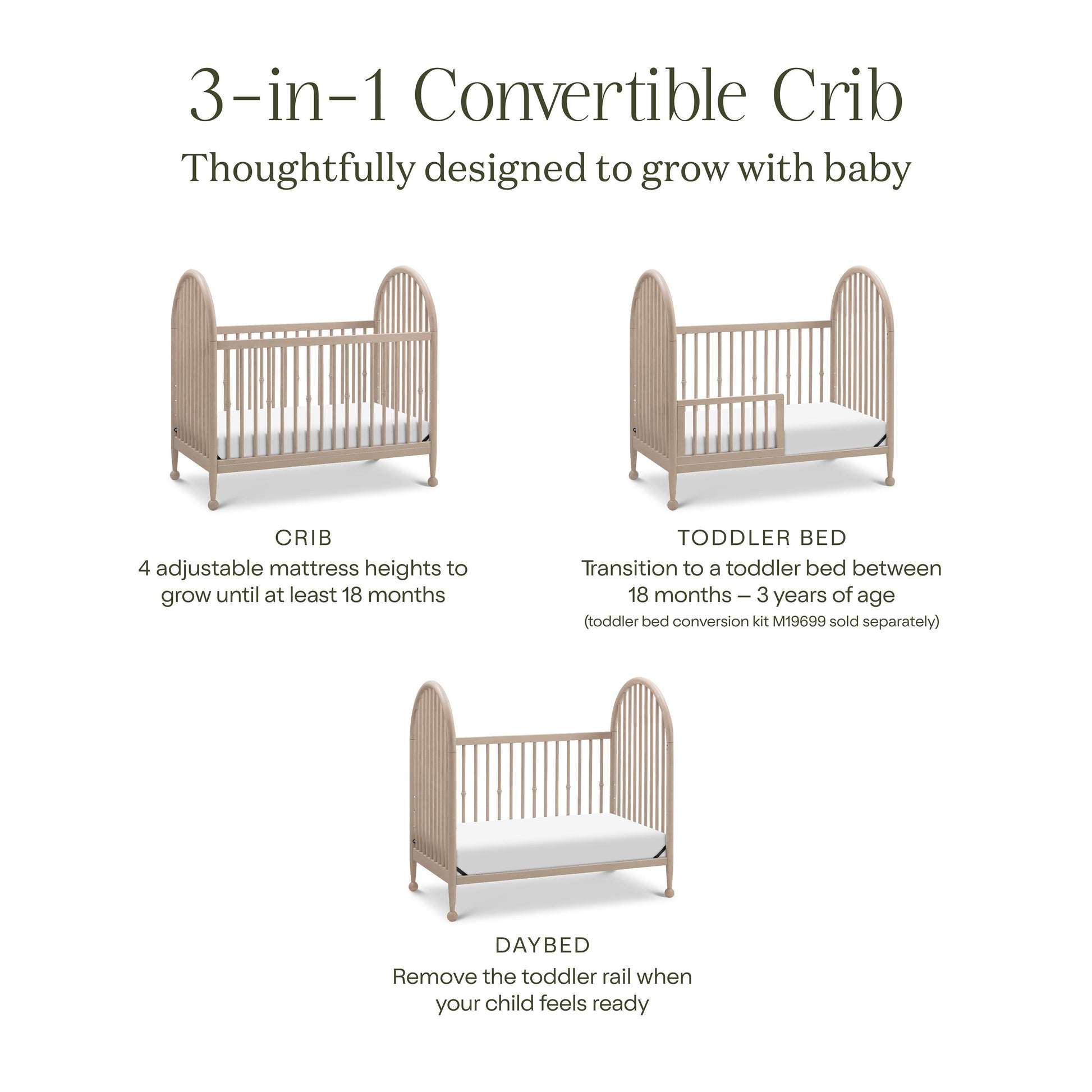 3-in-1 Convertible Crib
Thoughtfully designed to grow with baby

CRIB
4 adjustable mattress heights to grow until at least 18 months

TODDLER BED
Transition to a toddler bed between 18 months – 3 years of age
(toddler bed conversion kit M19699 sold separately)

DAYBED
Remove the toddler rail when your child feels ready